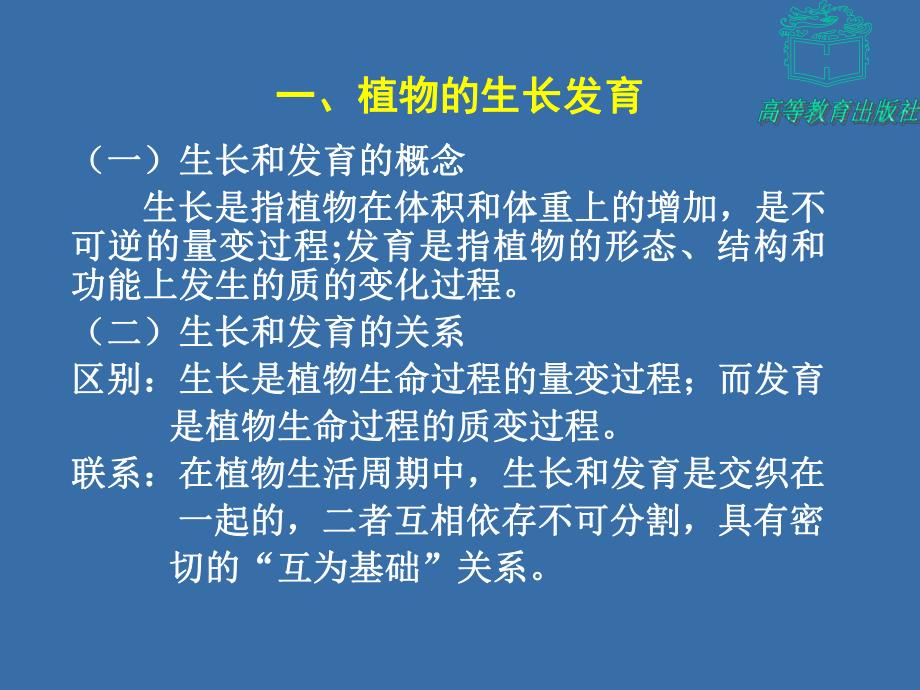 高等教育出版社

一、植物的生长发育

（一）生长和发育的概念

生长是指植物在体积和体重上的增加，是不可逆的量变过程;发育是指植物的形态、结构和功能上发生的质的变化过程。

（二）生长和发育的关系

区别：生长是植物生命过程的量变过程；而发育是植物生命过程的质变过程。

联系：在植物生活周期中，生长和发育是交织在一起的，二者互相依存不可分割，具有密切的“互为基础”关系。